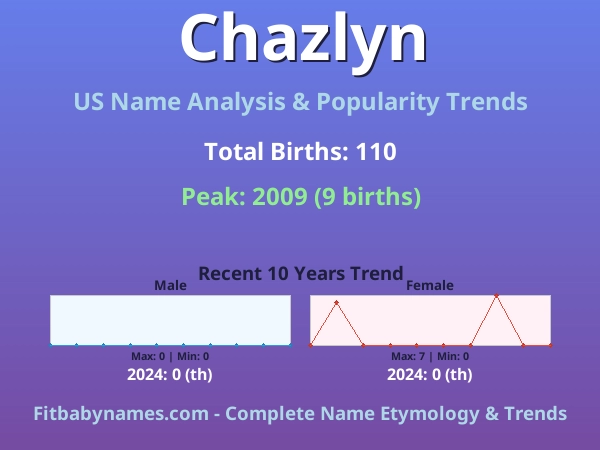 Chazlyn

US Name Analysis & Popularity Trends

Total Births: 110

Peak: 2009 (9 births)

Recent 10 Years Trend

Male

Max: 0 | Min: 0

2024: 0 (th)

Female

Max: 7 | Min: 0

2024: 0 (th)

Fitbabynames.com - Complete Name Etymology & Trends